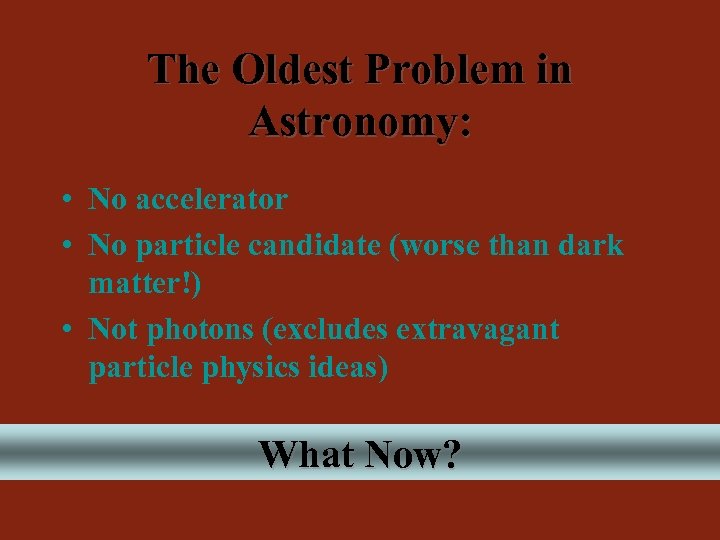 The Oldest Problem in Astronomy:

• No accelerator
• No particle candidate (worse than dark matter!)
• Not photons (excludes extravagant particle physics ideas)

What Now?